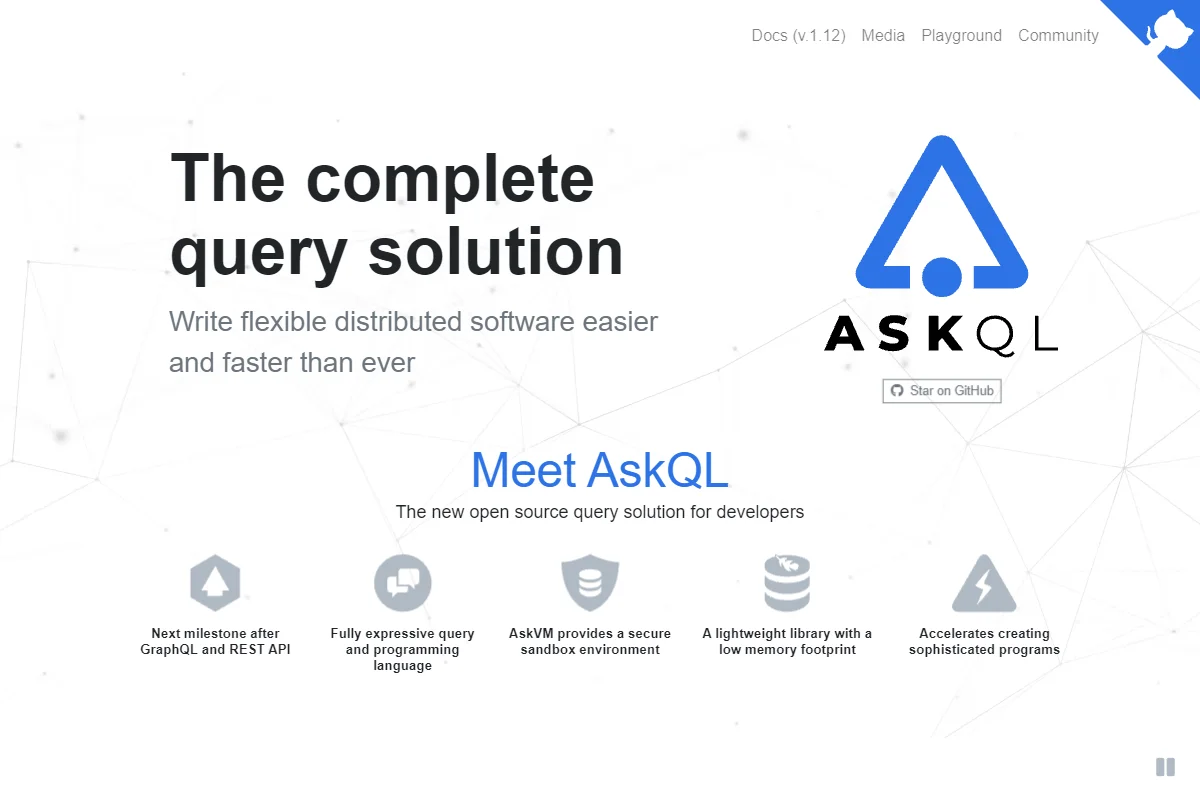 Docs (v.1.12) Media Playground Community

The complete query solution

Write flexible distributed software easier and faster than ever

ASKQL

Star on GitHub

Meet AskQL

The new open source query solution for developers

Next milestone after GraphQL and REST API

Fully expressive query and programming language

AskVM provides a secure sandbox environment

A lightweight library with a low memory footprint

Accelerates creating sophisticated programs